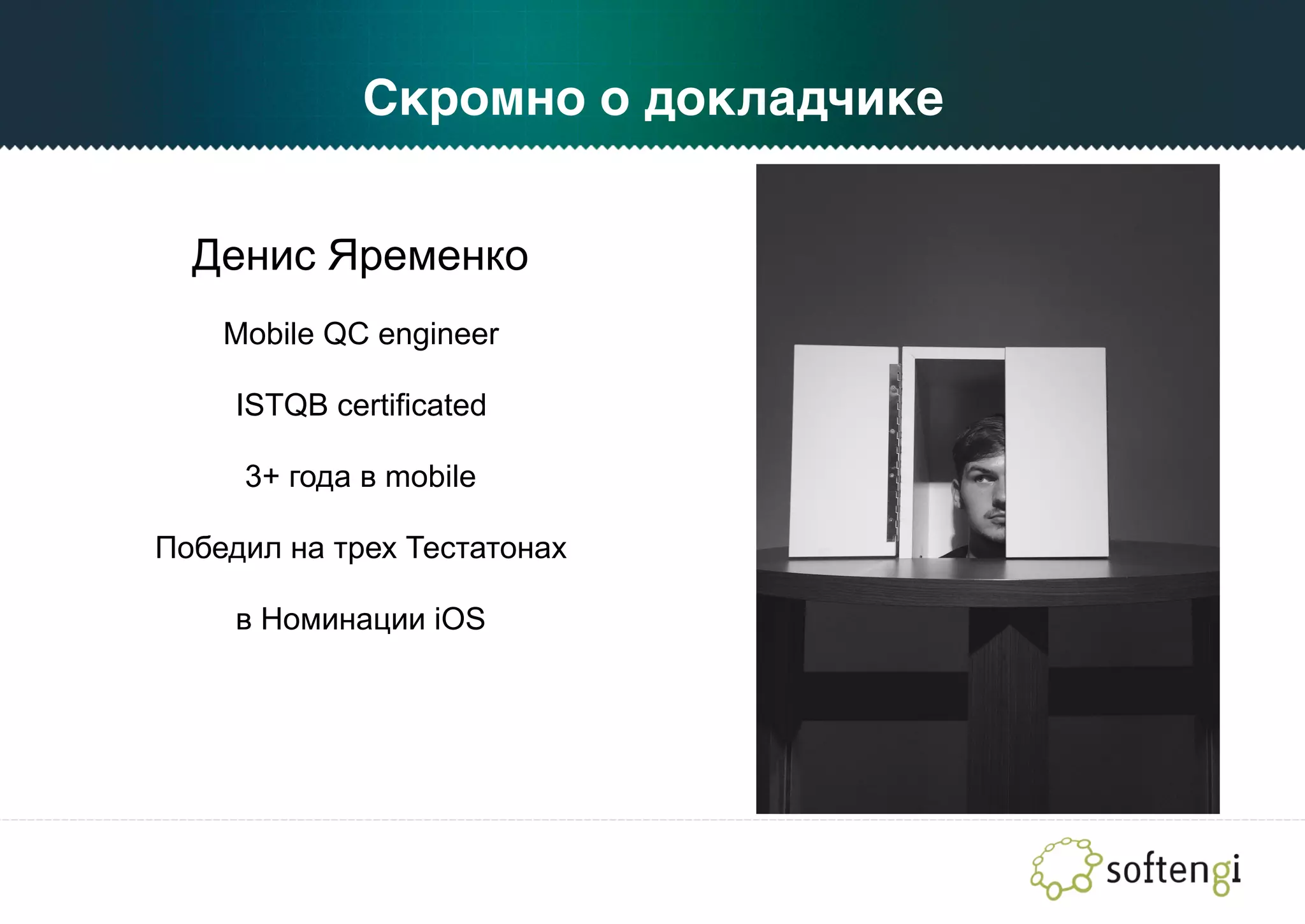 Скромно о докладчике

Денис Яременко

Mobile QC engineer

ISTQB certificated

3+ года в mobile

Победил на трех Тестатонах

в Номинации iOS

softengi